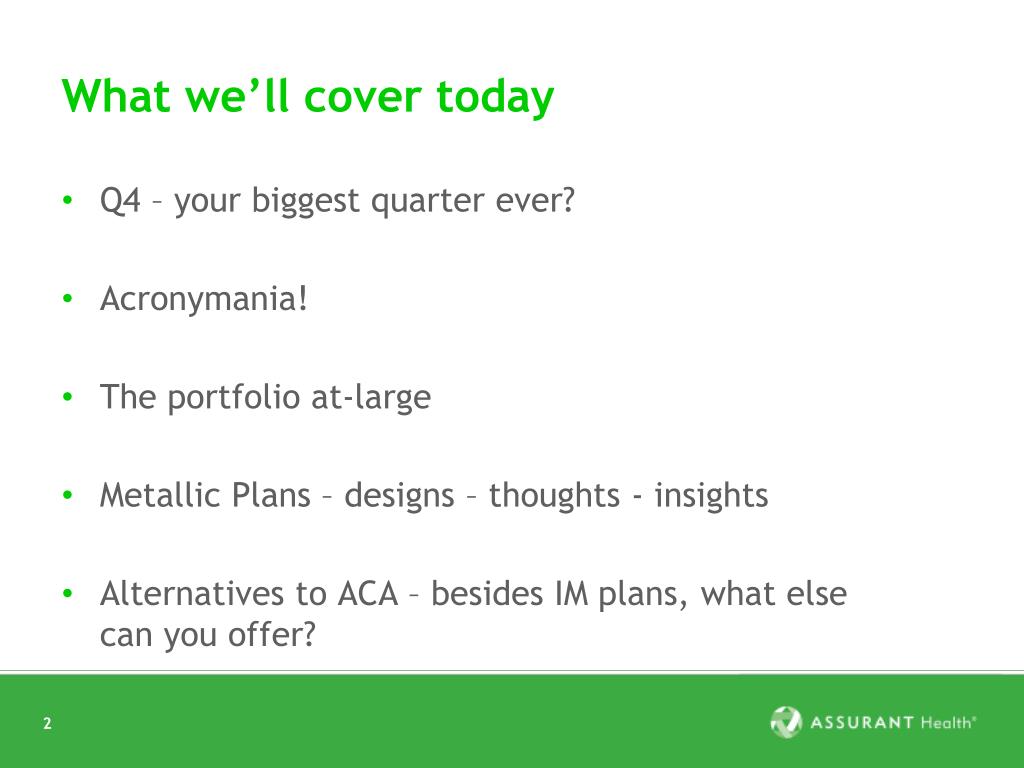 What we'll cover today

• Q4 – your biggest quarter ever?

• Acronymania!

• The portfolio at-large

• Metallic Plans – designs – thoughts - insights

• Alternatives to ACA – besides IM plans, what else can you offer?

2

ASSURANT Health®